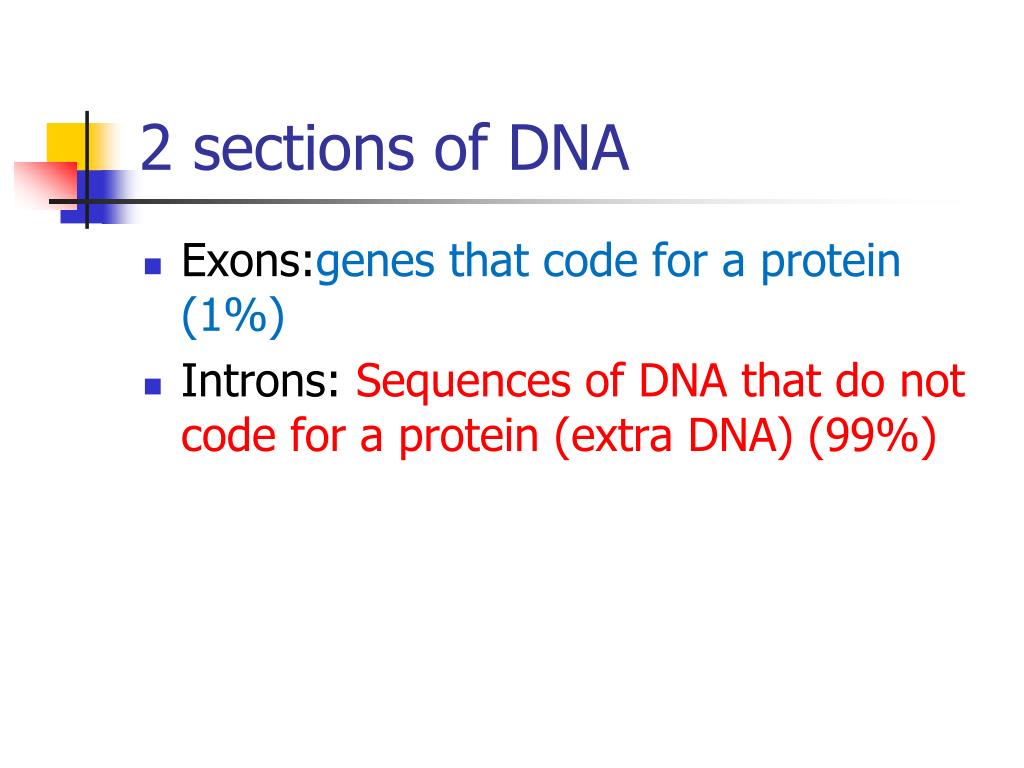 2 sections of DNA

Exons:genes that code for a protein (1%)

Introns: Sequences of DNA that do not code for a protein (extra DNA) (99%)